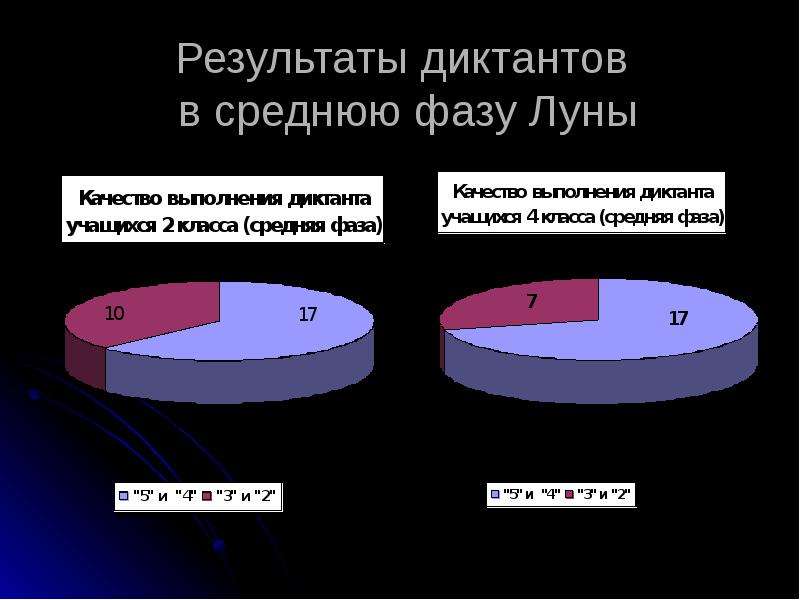 Результаты диктантов
в среднюю фазу Луны

Качество выполнения диктанта учащихся 2 класса (средняя фаза)

10

17

"5" и "4" "3" и "2"

Качество выполнения диктанта учащихся 4 класса (средняя фаза)

7

17

"5" и "4" "3" и "2"